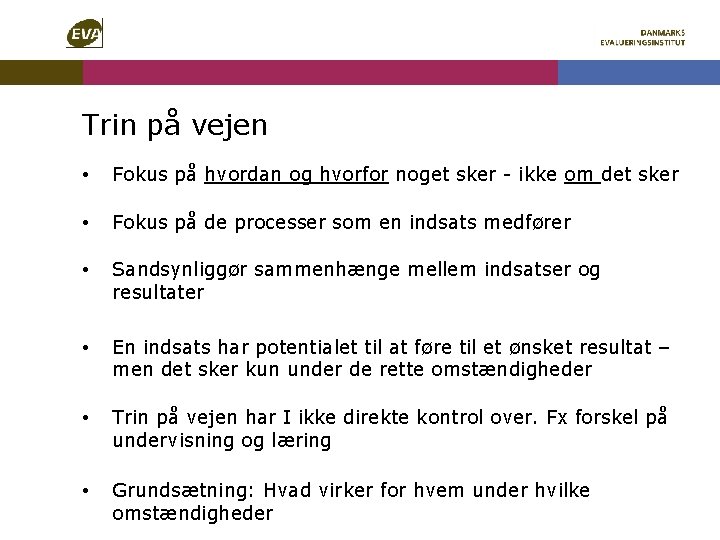 EVA

DANMARKS EVALUERINGSINSTITUT

Trin på vejen

• Fokus på hvordan og hvorfor noget sker - ikke om det sker

• Fokus på de processer som en indsats medfører

• Sandsynliggør sammenhænge mellem indsatser og resultater

• En indsats har potentialet til at føre til et ønsket resultat – men det sker kun under de rette omstændigheder

• Trin på vejen har I ikke direkte kontrol over. Fx forskel på undervisning og læring

• Grundsætning: Hvad virker for hvem under hvilke omstændigheder